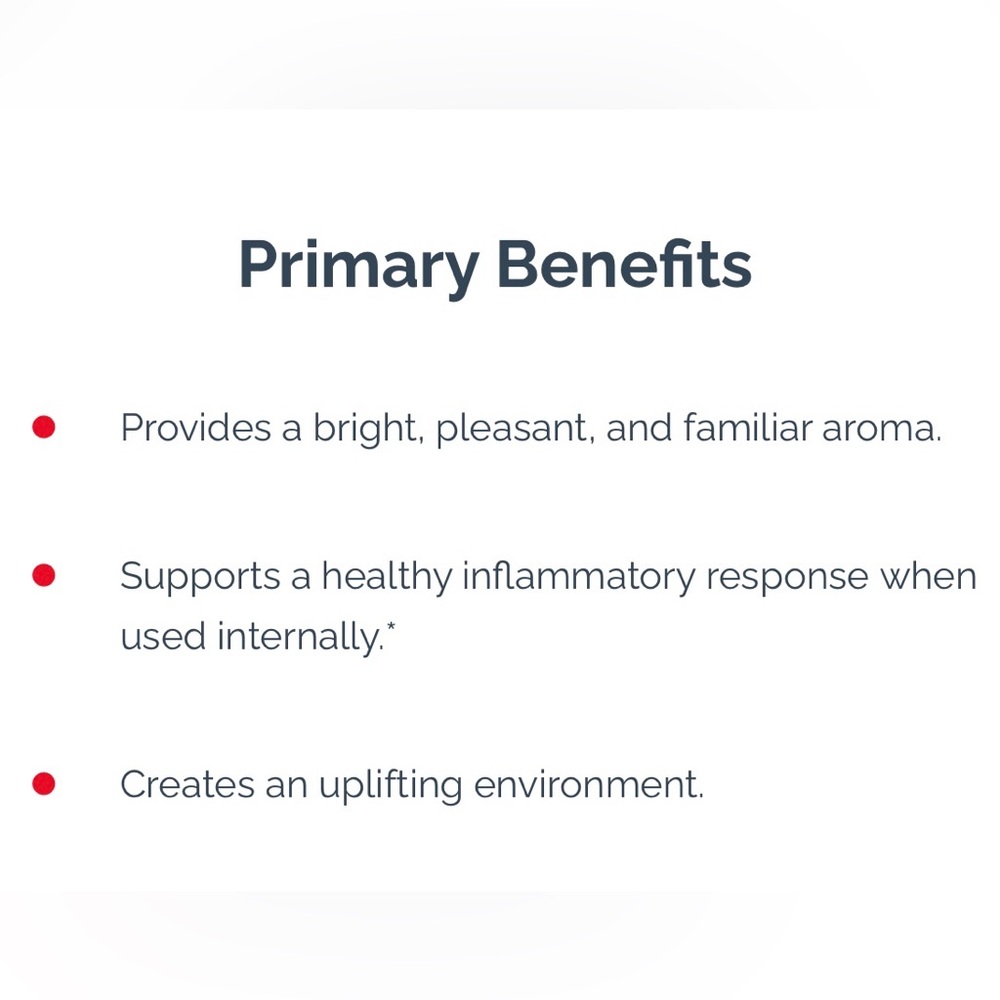 Primary Benefits

- Provides a bright, pleasant, and familiar aroma.

- Supports a healthy inflammatory response when used internally.*

- Creates an uplifting environment.